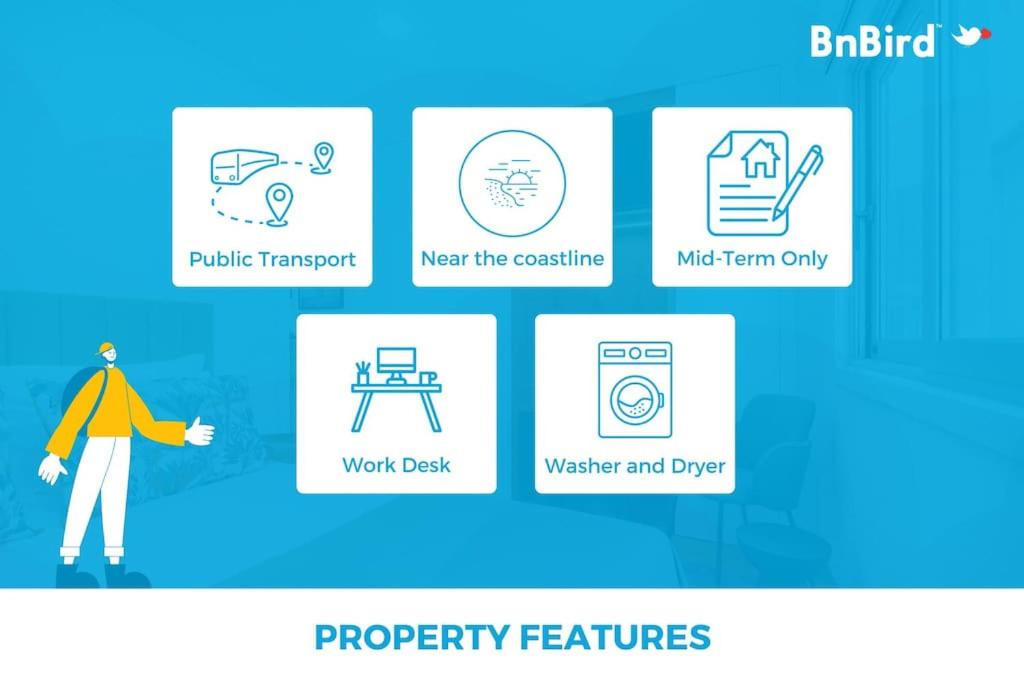 BnBird™

Public Transport

Near the coastline

Mid-Term Only

Work Desk

Washer and Dryer

PROPERTY FEATURES